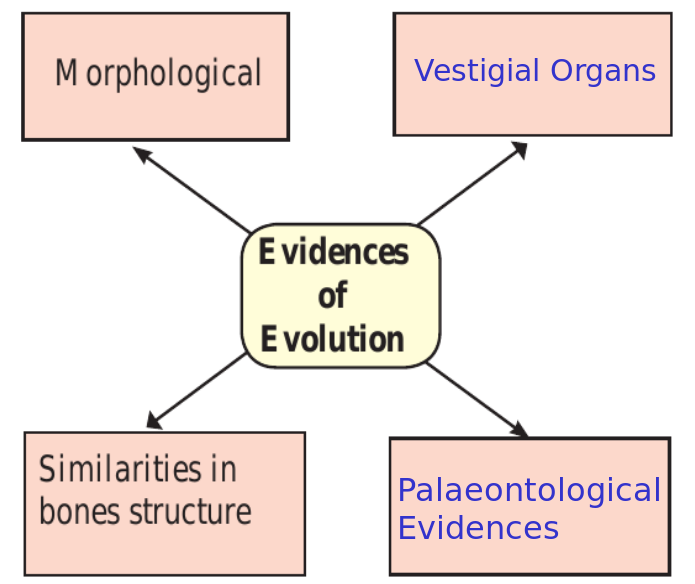 Morphological

Vestigial Organs

Evidences of Evolution

Similarities in bones structure

Palaeontological Evidences